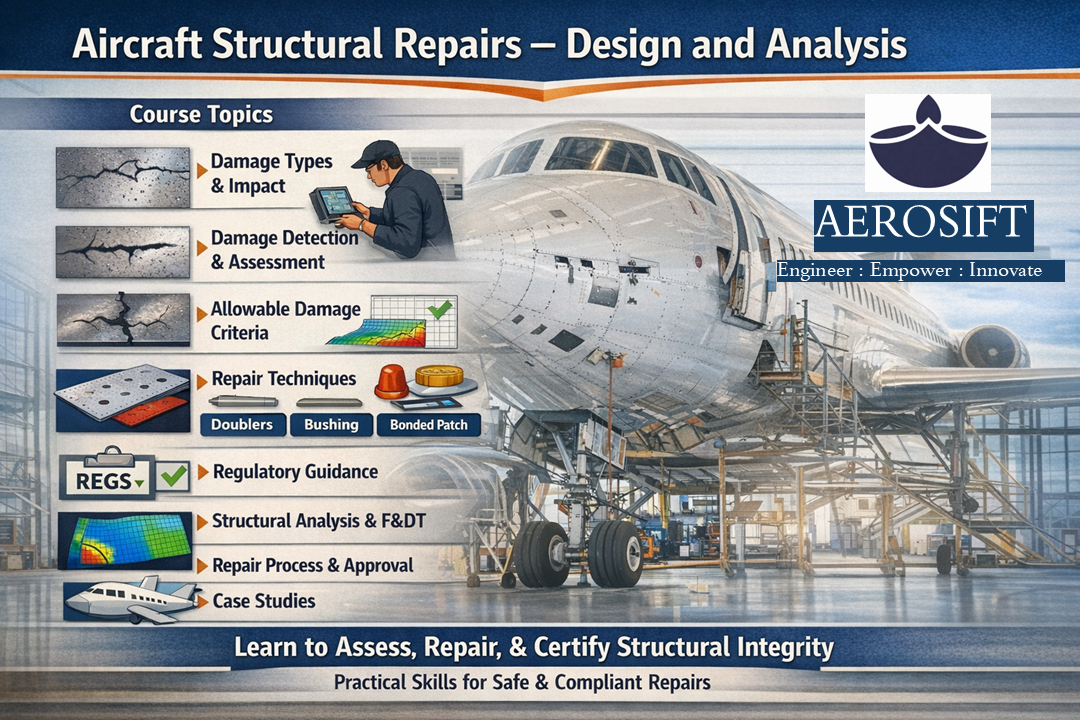 Aircraft Structural Repairs – Design and Analysis

Course Topics

Damage Types & Impact

Damage Detection & Assessment

Allowable Damage Criteria

Repair Techniques

Doublers

Bushing

Bonded Patch

REGS

Regulatory Guidance

Structural Analysis & F&DT

Repair Process & Approval

Case Studies

AEROSIFT

Engineer : Empower : Innovate

Learn to Assess, Repair, & Certify Structural Integrity

Practical Skills for Safe & Compliant Repairs